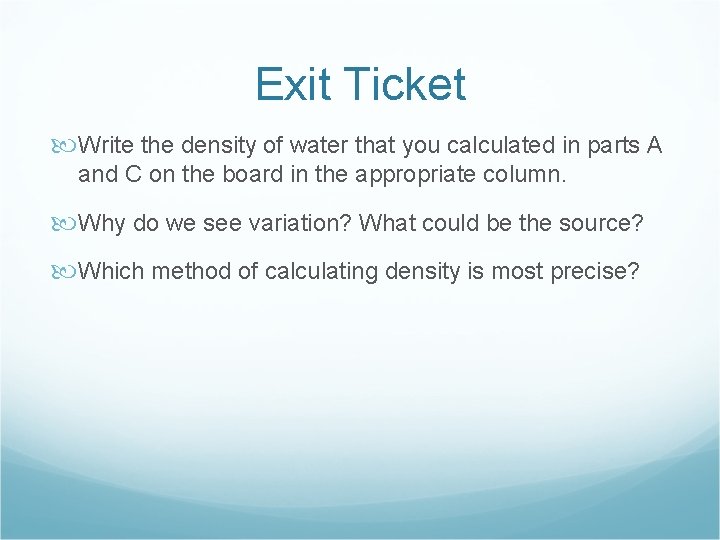 Exit Ticket

Write the density of water that you calculated in parts A and C on the board in the appropriate column.

Why do we see variation? What could be the source?

Which method of calculating density is most precise?